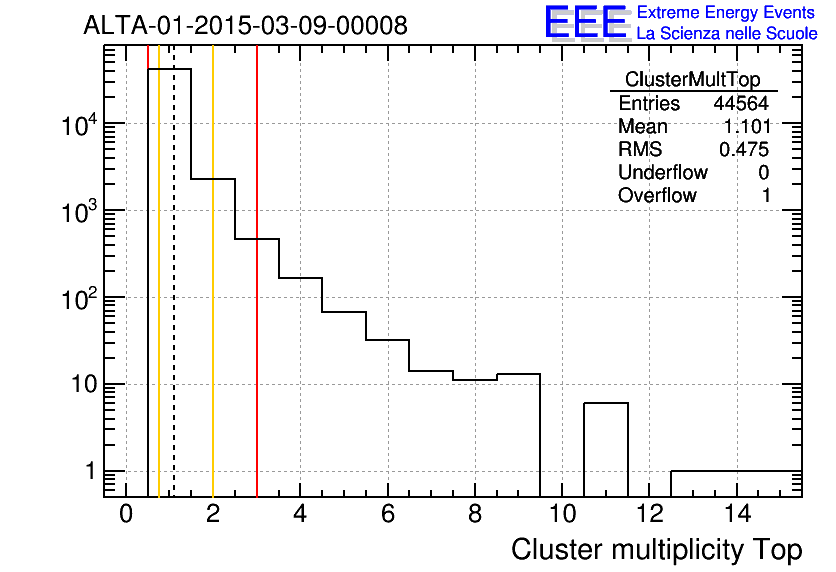 ALTA-01-2015-03-09-00008

EEE Extreme Energy Events
La Scienza nelle Scuole

| ClusterMultTop | |
|---|---|
| Entries | 44564 |
| Mean | 1.101 |
| RMS | 0.475 |
| Underflow | 0 |
| Overflow | 1 |

$10^4$
$10^3$
$10^2$
10
1

0 2 4 6 8 10 12 14

Cluster multiplicity Top